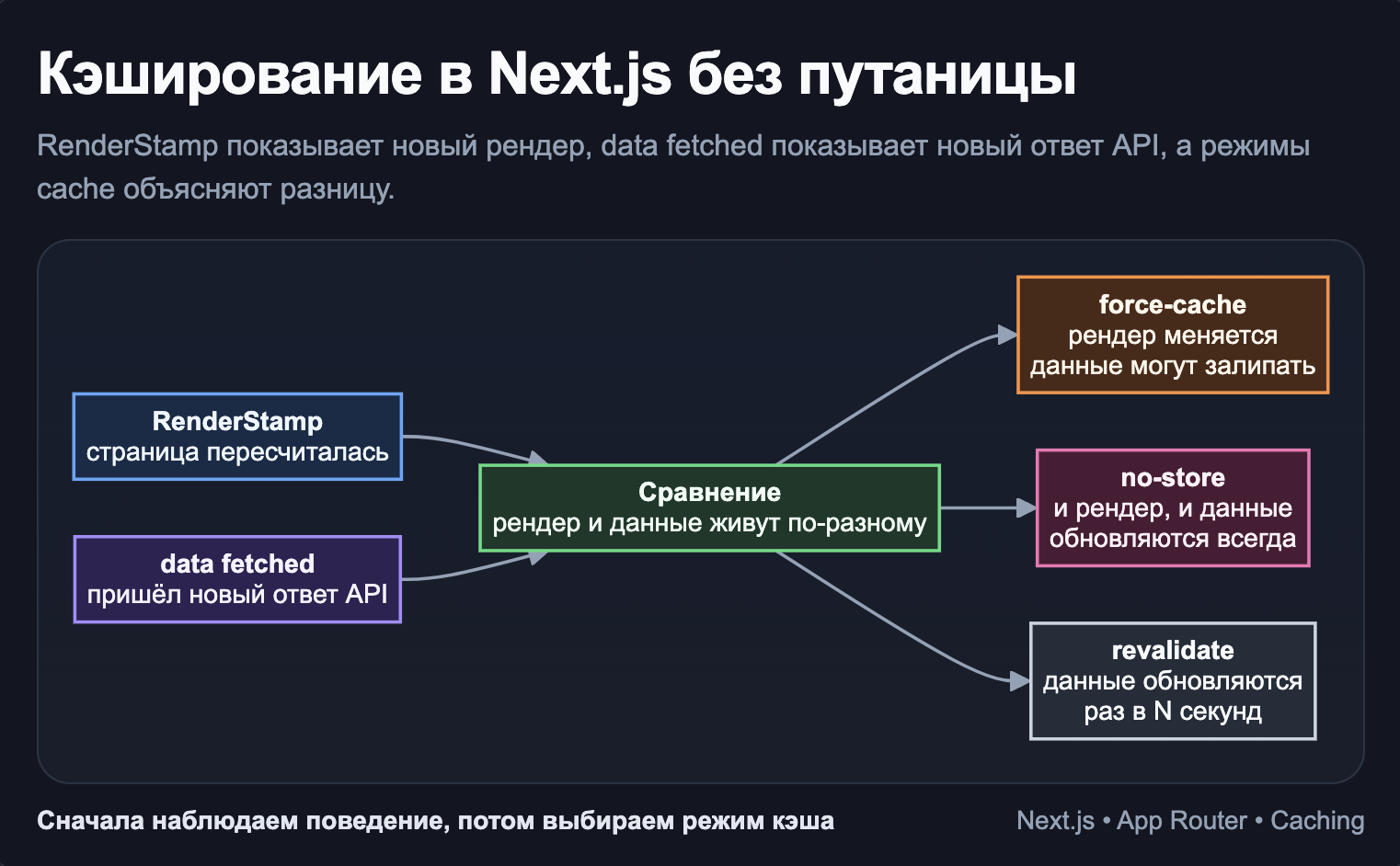 Кэширование в Next.js без путаницы

RenderStamp показывает новый рендер, data fetched показывает новый ответ API, а режимы cache объясняют разницу.

RenderStamp
страница пересчиталась

data fetched
пришёл новый ответ API

Сравнение
рендер и данные живут по-разному

force-cache
рендер меняется
данные могут залипать

no-store
и рендер, и данные
обновляются всегда

revalidate
данные обновляются
раз в N секунд

Сначала наблюдаем поведение, потом выбираем режим кэша

Next.js • App Router • Caching